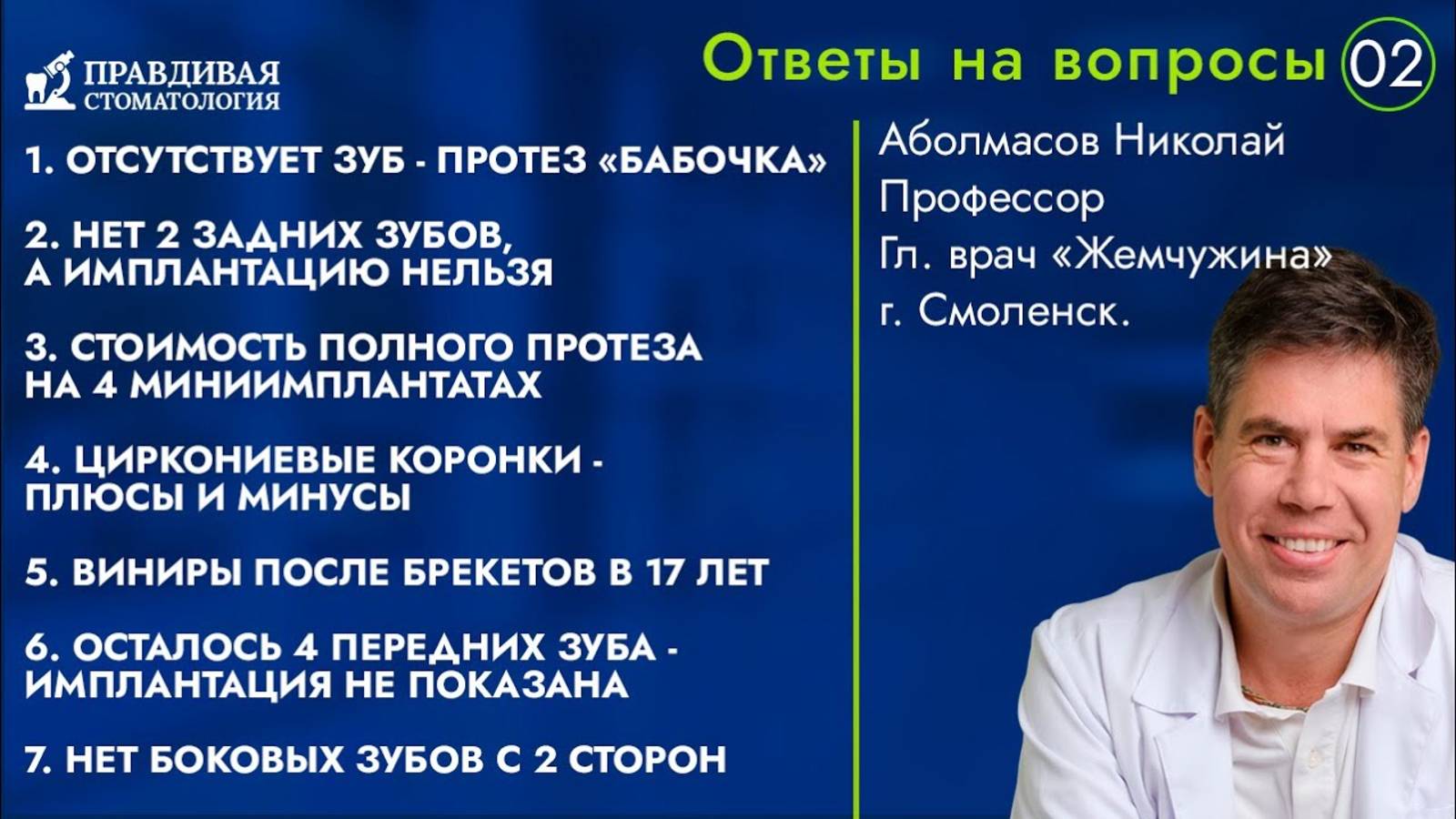 ПРАВДИВАЯ СТОМАТОЛОГИЯ

Ответы на вопросы 02

1. ОТСУТСТВУЕТ ЗУБ - ПРОТЕЗ «БАБОЧКА»

2. НЕТ 2 ЗАДНИХ ЗУБОВ, А ИМПЛАНТАЦИЮ НЕЛЬЗЯ

3. СТОИМОСТЬ ПОЛНОГО ПРОТЕЗА НА 4 МИНИИМПЛАНТАТАХ

4. ЦИРКОНИЕВЫЕ КОРОНКИ - ПЛЮСЫ И МИНУСЫ

5. ВИНИРЫ ПОСЛЕ БРЕКЕТОВ В 17 ЛЕТ

6. ОСТАЛОСЬ 4 ПЕРЕДНИХ ЗУБА - ИМПЛАНТАЦИЯ НЕ ПОКАЗАНА

7. НЕТ БОКОВЫХ ЗУБОВ С 2 СТОРОН

Аболмасов Николай
Профессор
Гл. врач «Жемчужина»
г. Смоленск.